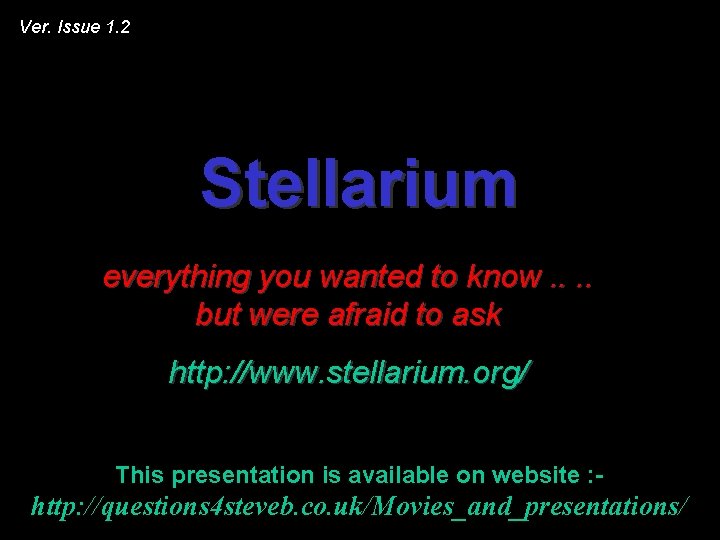 Ver. Issue 1.2

Stellarium

everything you wanted to know .. ..
but were afraid to ask

http://www.stellarium.org/

This presentation is available on website :-
http://questions4steveb.co.uk/Movies_and_presentations/